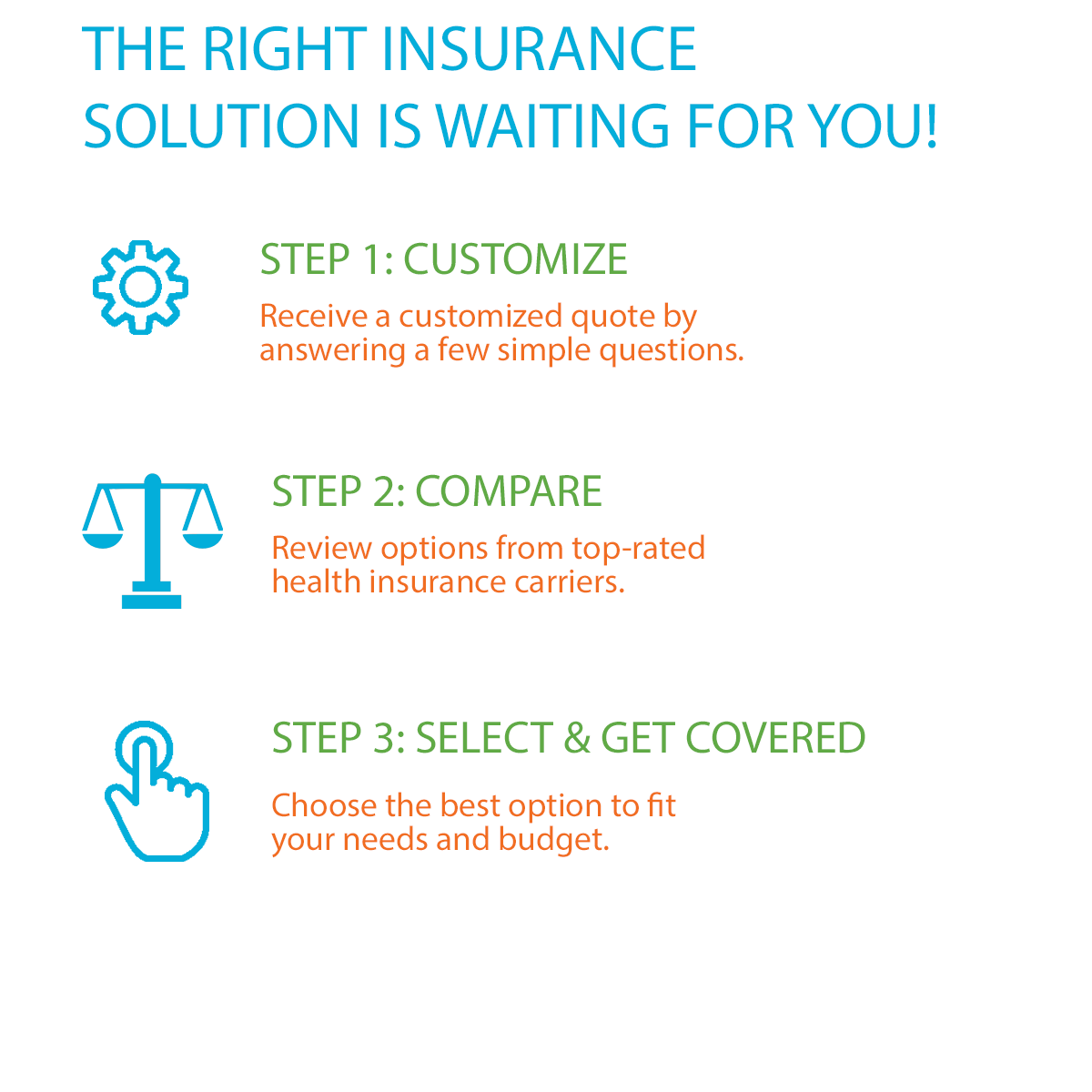 THE RIGHT INSURANCE SOLUTION IS WAITING FOR YOU!

STEP 1: CUSTOMIZE

Receive a customized quote by answering a few simple questions.

STEP 2: COMPARE

Review options from top-rated health insurance carriers.

STEP 3: SELECT & GET COVERED

Choose the best option to fit your needs and budget.